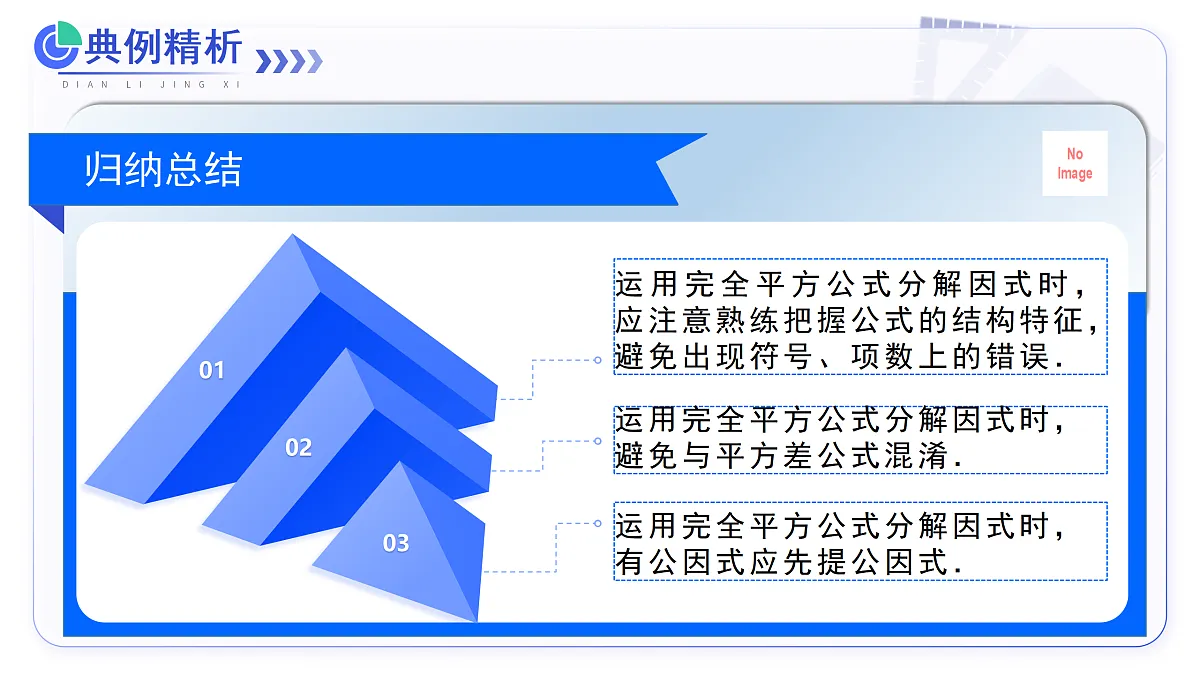 典例精析

DIAN LI JING XI

归纳总结

No Image

01

02

03

运用完全平方公式分解因式时，应注意熟练把握公式的结构特征，避免出现符号、项数上的错误.

运用完全平方公式分解因式时，避免与平方差公式混淆.

运用完全平方公式分解因式时，有公因式应先提公因式.